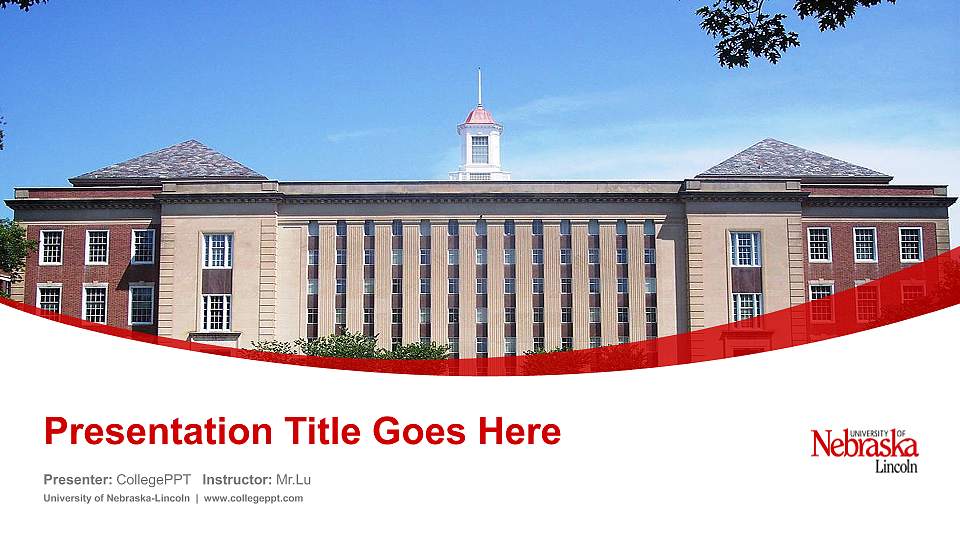 Presentation Title Goes Here

Presenter: CollegePPT Instructor: Mr.Lu
University of Nebraska-Lincoln | www.collegeppt.com

UNIVERSITY OF
Nebraska
Lincoln